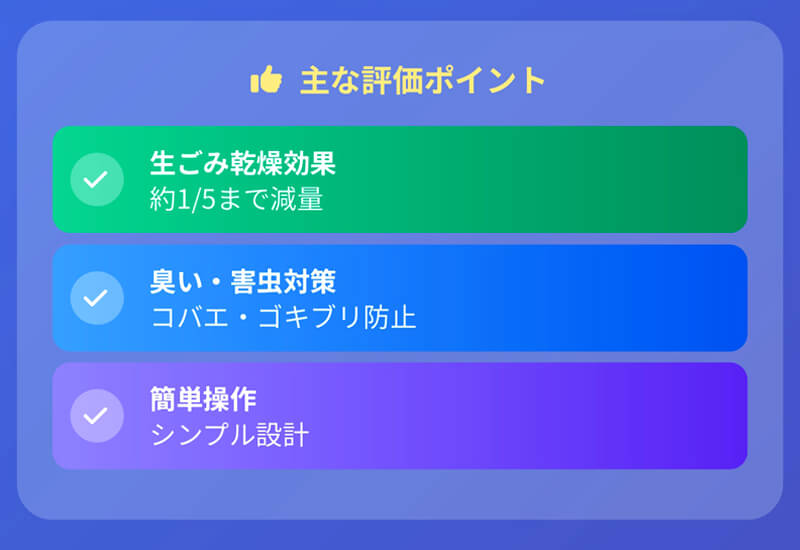 主な評価ポイント

生ごみ乾燥効果
約1/5まで減量

臭い・害虫対策
コバエ・ゴキブリ防止

簡単操作
シンプル設計